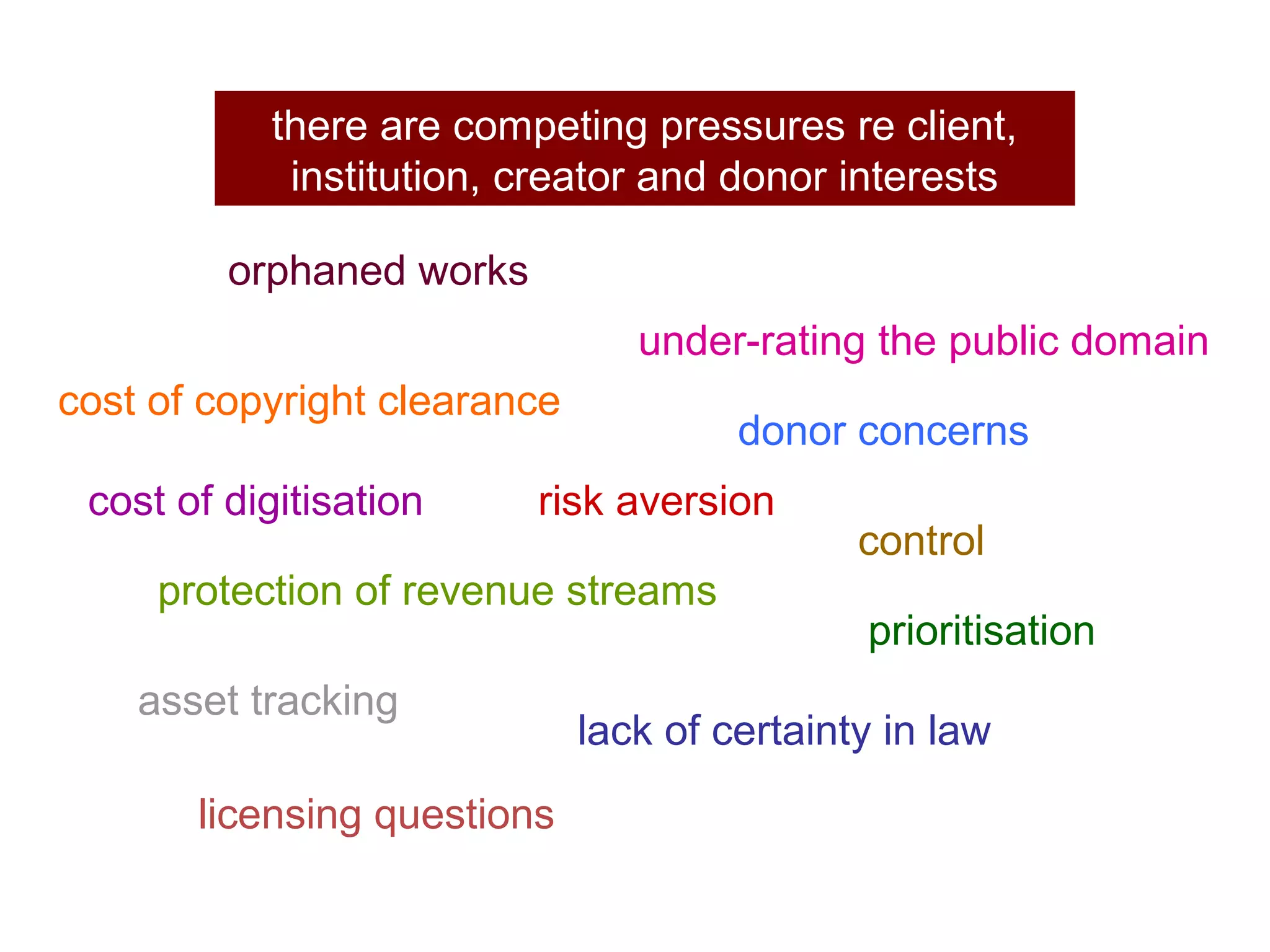 there are competing pressures re client, institution, creator and donor interests

orphaned works

under-rating the public domain

cost of copyright clearance

donor concerns

cost of digitisation

risk aversion

control

protection of revenue streams

prioritisation

asset tracking

lack of certainty in law

licensing questions